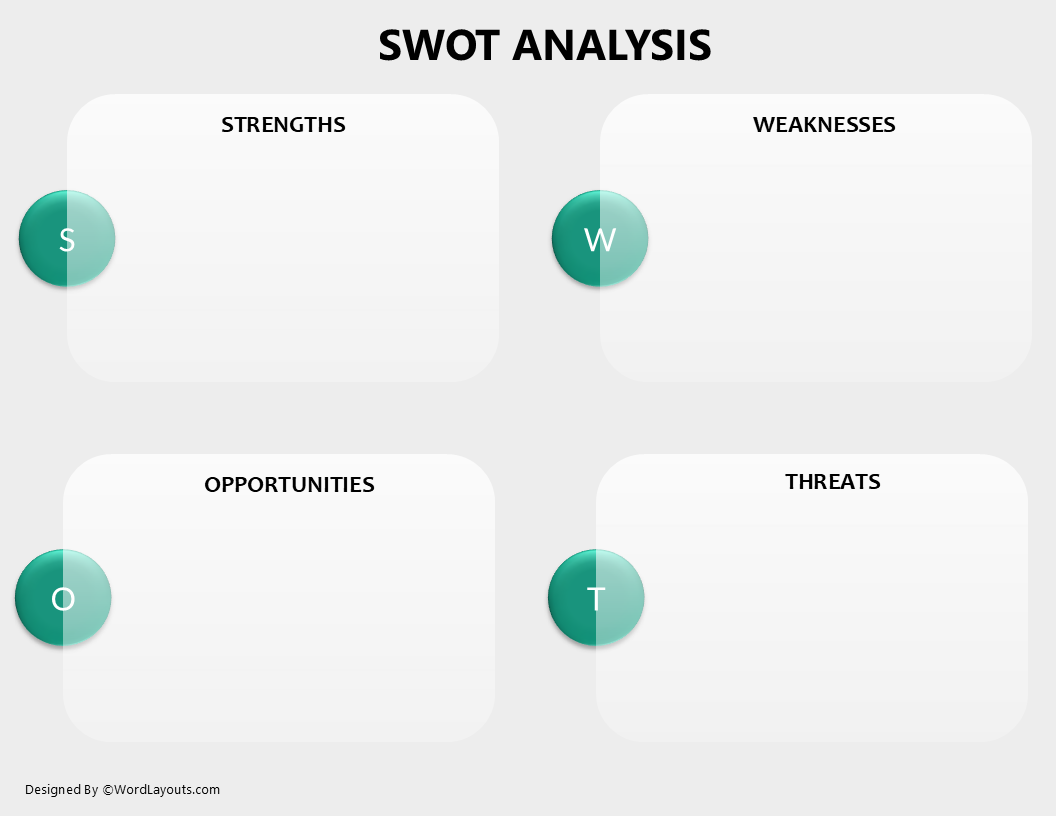 SWOT ANALYSIS

STRENGTHS

S

WEAKNESSES

W

OPPORTUNITIES

O

THREATS

T

Designed By ©WordLayouts.com